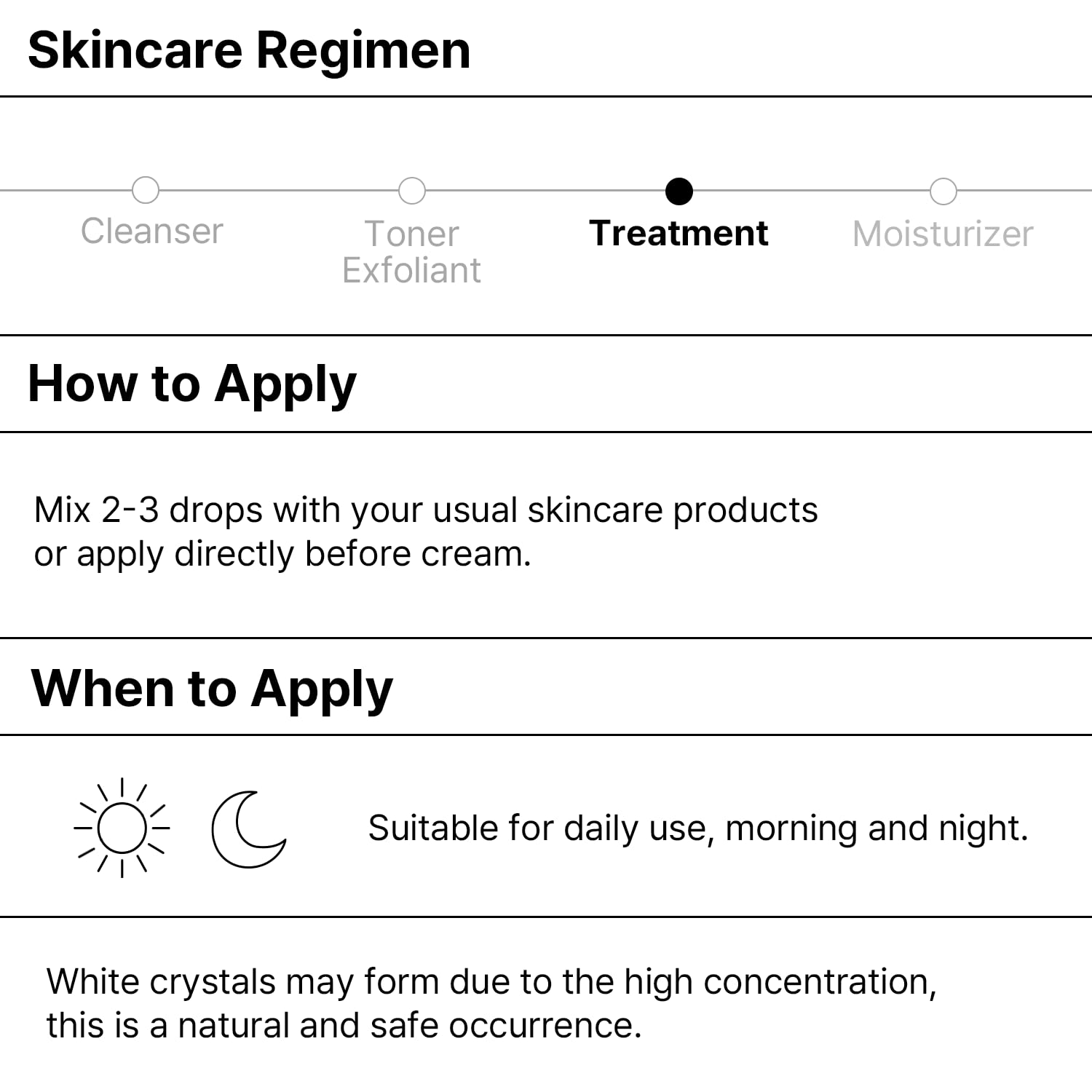 Skincare Regimen

Cleanser

Toner
Exfoliant

Treatment

Moisturizer

How to Apply

Mix 2-3 drops with your usual skincare products or apply directly before cream.

When to Apply

Suitable for daily use, morning and night.

White crystals may form due to the high concentration, this is a natural and safe occurrence.